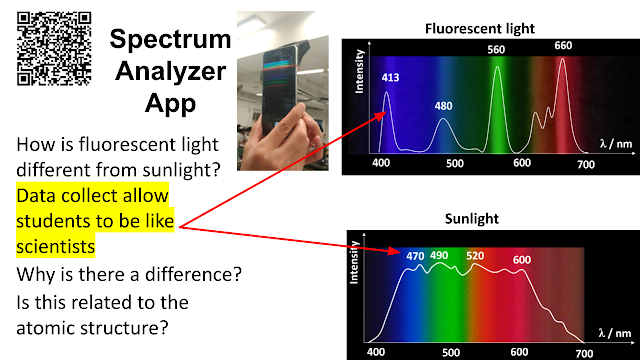 Spectrum Analyzer App

How is fluorescent light different from sunlight?

Data collect allow students to be like scientists

Why is there a difference?

Is this related to the atomic structure?

Fluorescent light

Intensity

413

480

560

660

λ / nm

400

500

600

700

Sunlight

Intensity

470

490

520

600

λ / nm

400

500

600

700